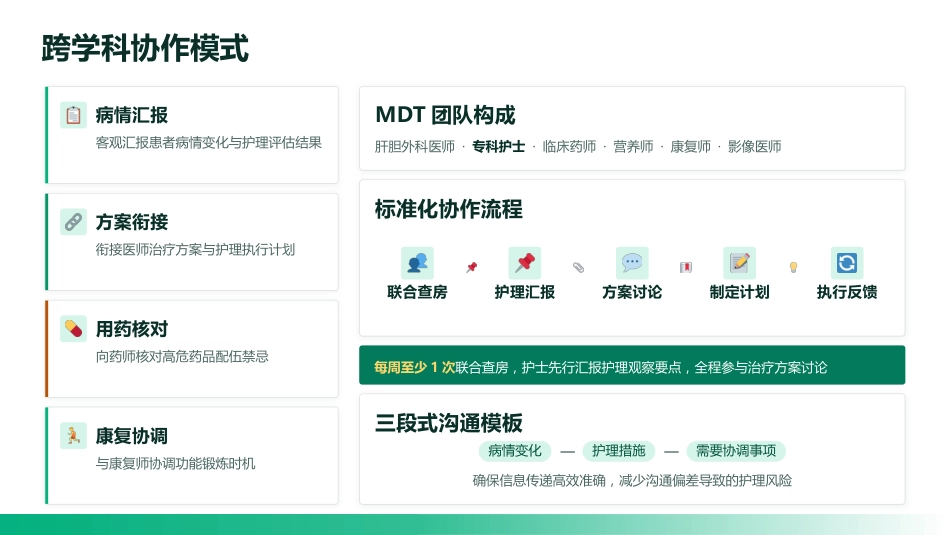 跨学科协作模式

病情汇报
客观汇报患者病情变化与护理评估结果

方案衔接
衔接医师治疗方案与护理执行计划

用药核对
向药师核对高危药品配伍禁忌

康复协调
与康复师协调功能锻炼时机

MDT 团队构成
肝胆外科医师 · 专科护士 · 临床药师 · 营养师 · 康复师 · 影像医师

标准化协作流程
联合查房
护理汇报
方案讨论
制定计划
执行反馈

每周至少 1 次联合查房，护士先行汇报护理观察要点，全程参与治疗方案讨论

三段式沟通模板
病情变化 — 护理措施 — 需要协调事项
确保信息传递高效准确，减少沟通偏差导致的护理风险